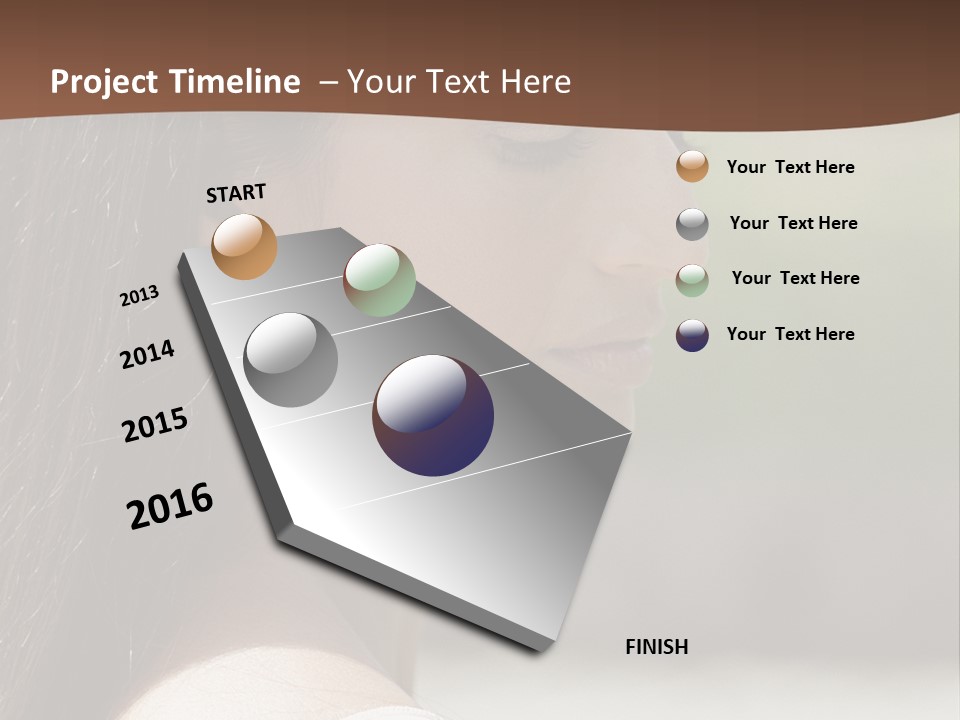 Project Timeline – Your Text Here

START

2013

2014

2015

2016

FINISH

Your Text Here

Your Text Here

Your Text Here

Your Text Here